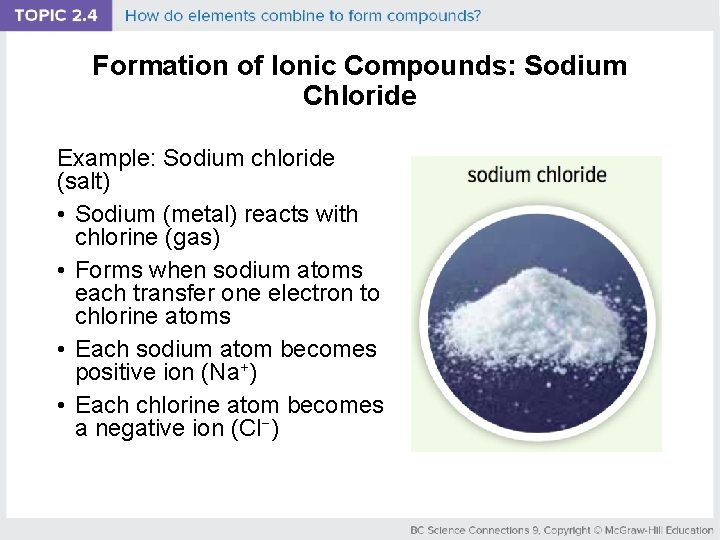 TOPIC 2.4 How do elements combine to form compounds?

Formation of Ionic Compounds: Sodium Chloride

Example: Sodium chloride (salt)

• Sodium (metal) reacts with chlorine (gas)

• Forms when sodium atoms each transfer one electron to chlorine atoms

• Each sodium atom becomes positive ion ($Na^+$)

• Each chlorine atom becomes a negative ion ($Cl^-$)

sodium chloride

BC Science Connections 9, Copyright © McGraw-Hill Education